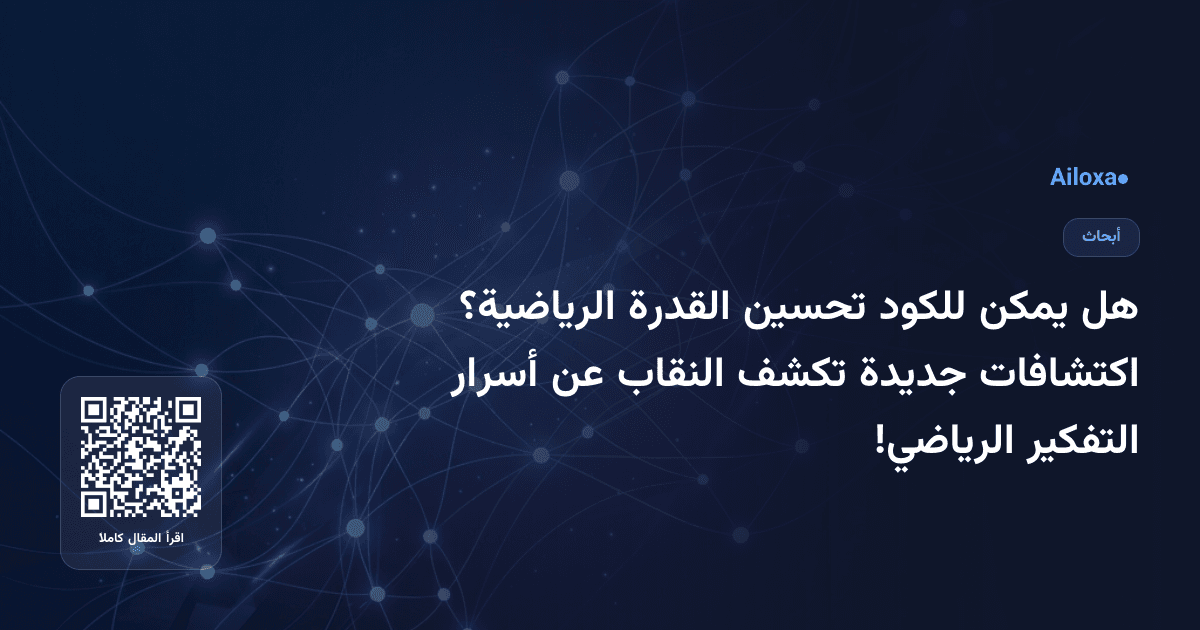 Ailoxa

أبحاث

هل يمكن للكود تحسين القدرة الرياضية؟ اكتشافات جديدة تكشف النقاب عن أسرار التفكير الرياضي!

اقرأ المقال كاملا